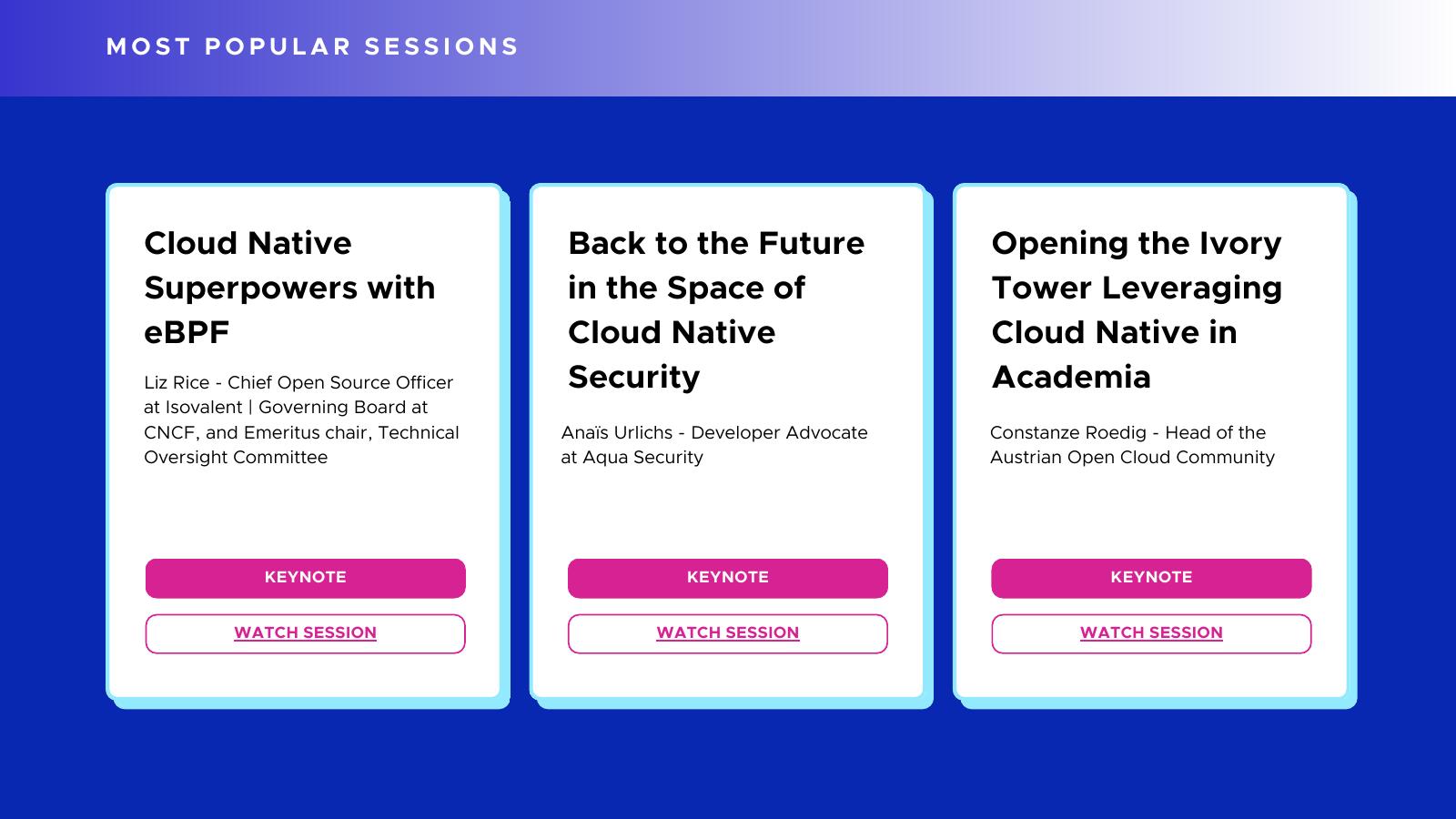 MOST POPULAR SESSIONS

Cloud Native Superpowers with eBPF

Liz Rice - Chief Open Source Officer at Isovalent | Governing Board at CNCF, and Emeritus chair, Technical Oversight Committee

KEYNOTE

WATCH SESSION

Back to the Future in the Space of Cloud Native Security

Anaïs Urlichs - Developer Advocate at Aqua Security

KEYNOTE

WATCH SESSION

Opening the Ivory Tower Leveraging Cloud Native in Academia

Constanze Roedig - Head of the Austrian Open Cloud Community

KEYNOTE

WATCH SESSION